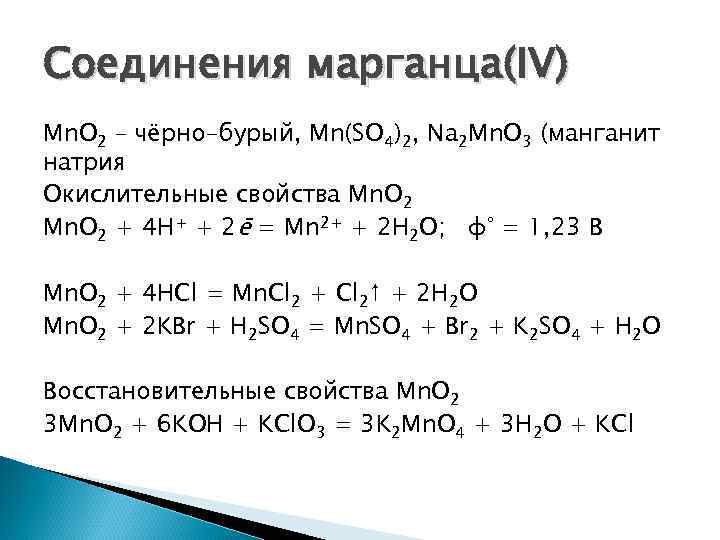 Соединения марганца(IV)

$MnO_2$ – чёрно-бурый, $Mn(SO_4)_2$, $Na_2MnO_3$ (манганит натрия

Окислительные свойства $MnO_2$

$MnO_2 + 4H^+ + 2\bar{e} = Mn^{2+} + 2H_2O$;   $\varphi^\circ = 1,23$ В

$MnO_2 + 4HCl = MnCl_2 + Cl_2\uparrow + 2H_2O$

$MnO_2 + 2KBr + H_2SO_4 = MnSO_4 + Br_2 + K_2SO_4 + H_2O$

Восстановительные свойства $MnO_2$

$3MnO_2 + 6KOH + KClO_3 = 3K_2MnO_4 + 3H_2O + KCl$